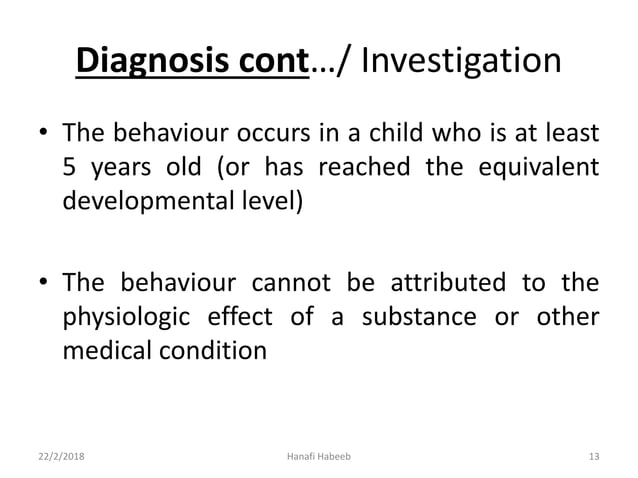 Diagnosis cont…/ Investigation

• The behaviour occurs in a child who is at least 5 years old (or has reached the equivalent developmental level)

• The behaviour cannot be attributed to the physiologic effect of a substance or other medical condition

22/2/2018 Hanafi Habeeb 13